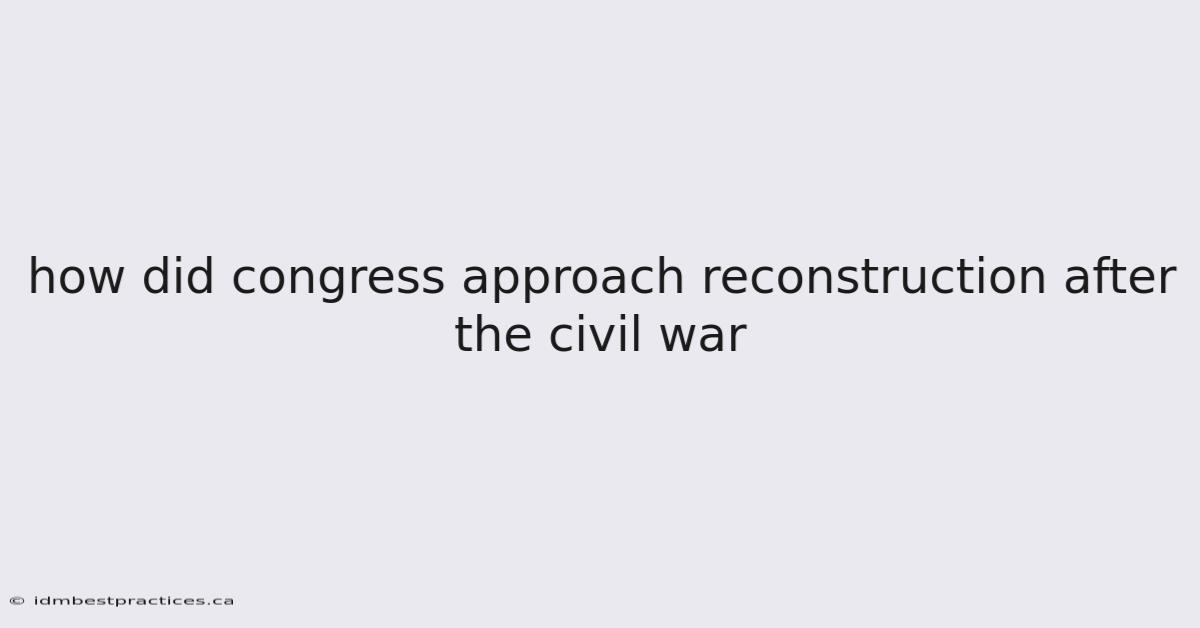 how did congress approach reconstruction after the civil war

© idmbestpractices.ca